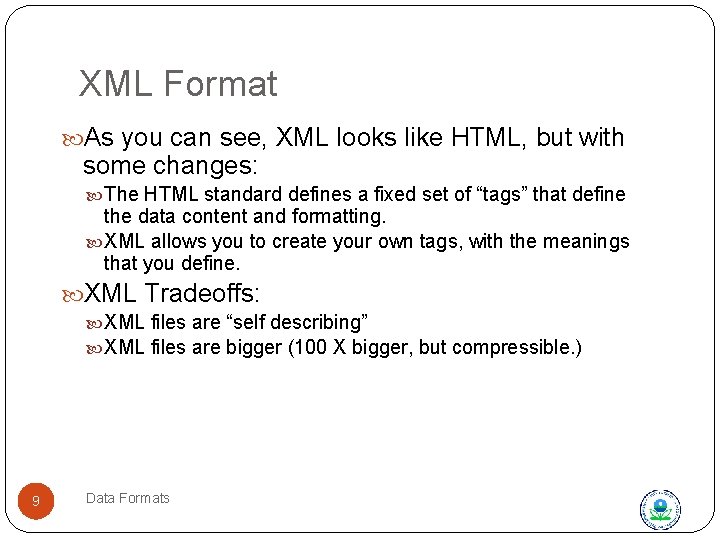 XML Format

As you can see, XML looks like HTML, but with some changes:

The HTML standard defines a fixed set of “tags” that define the data content and formatting.

XML allows you to create your own tags, with the meanings that you define.

XML Tradeoffs:

XML files are “self describing”

XML files are bigger (100 X bigger, but compressible.)

9

Data Formats